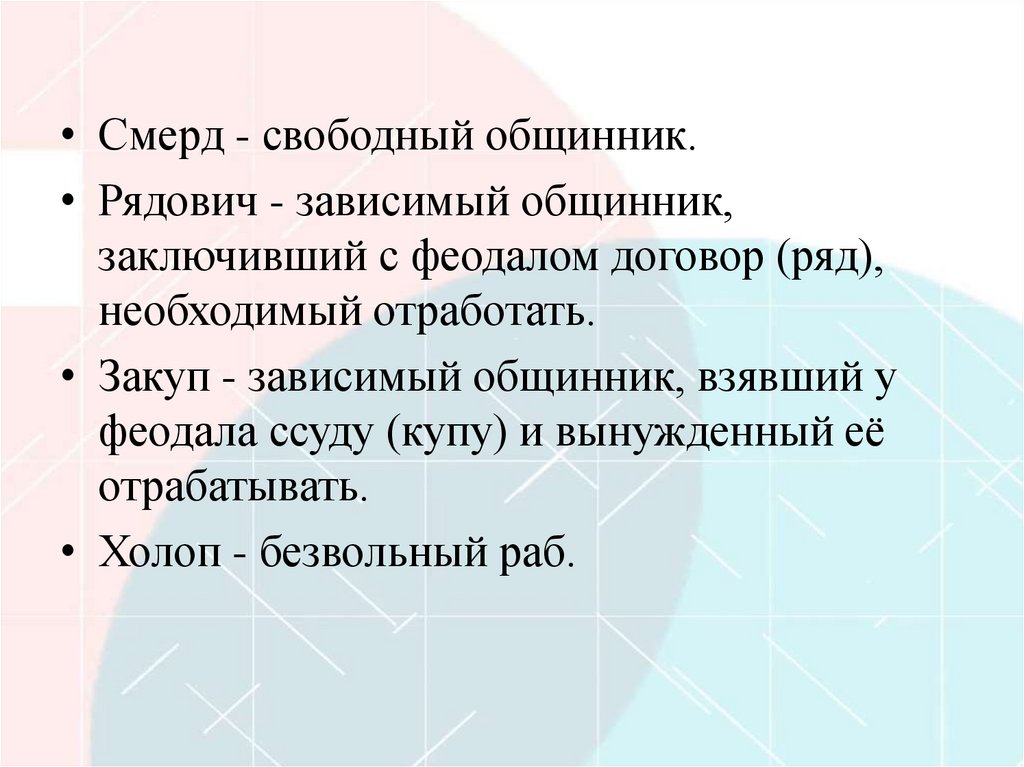 • Смерд - свободный общинник.

• Рядович - зависимый общинник, заключивший с феодалом договор (ряд), необходимый отработать.

• Закуп - зависимый общинник, взявший у феодала ссуду (купу) и вынужденный её отрабатывать.

• Холоп - безвольный раб.